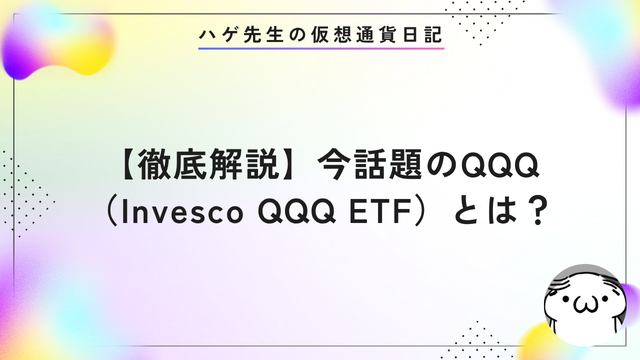 ハゲ先生の仮想通貨日記

【徹底解説】今話題のQQQ（Invesco QQQ ETF）とは？